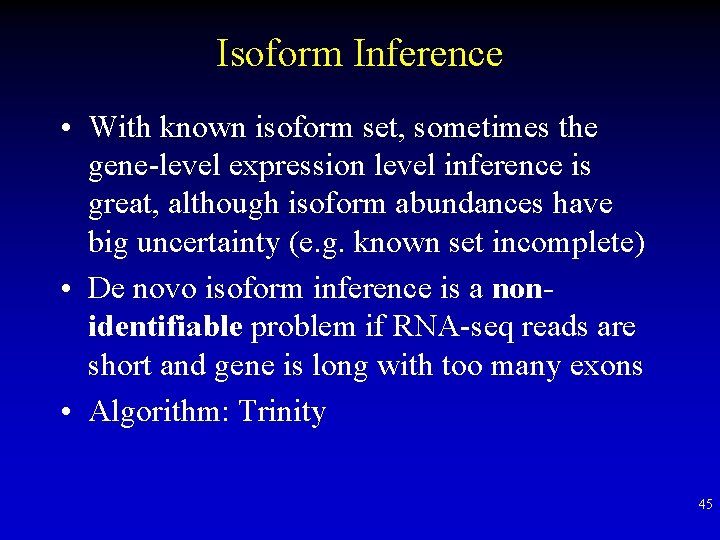 Isoform Inference

• With known isoform set, sometimes the gene-level expression level inference is great, although isoform abundances have big uncertainty (e.g. known set incomplete)

• De novo isoform inference is a non-identifiable problem if RNA-seq reads are short and gene is long with too many exons

• Algorithm: Trinity

45